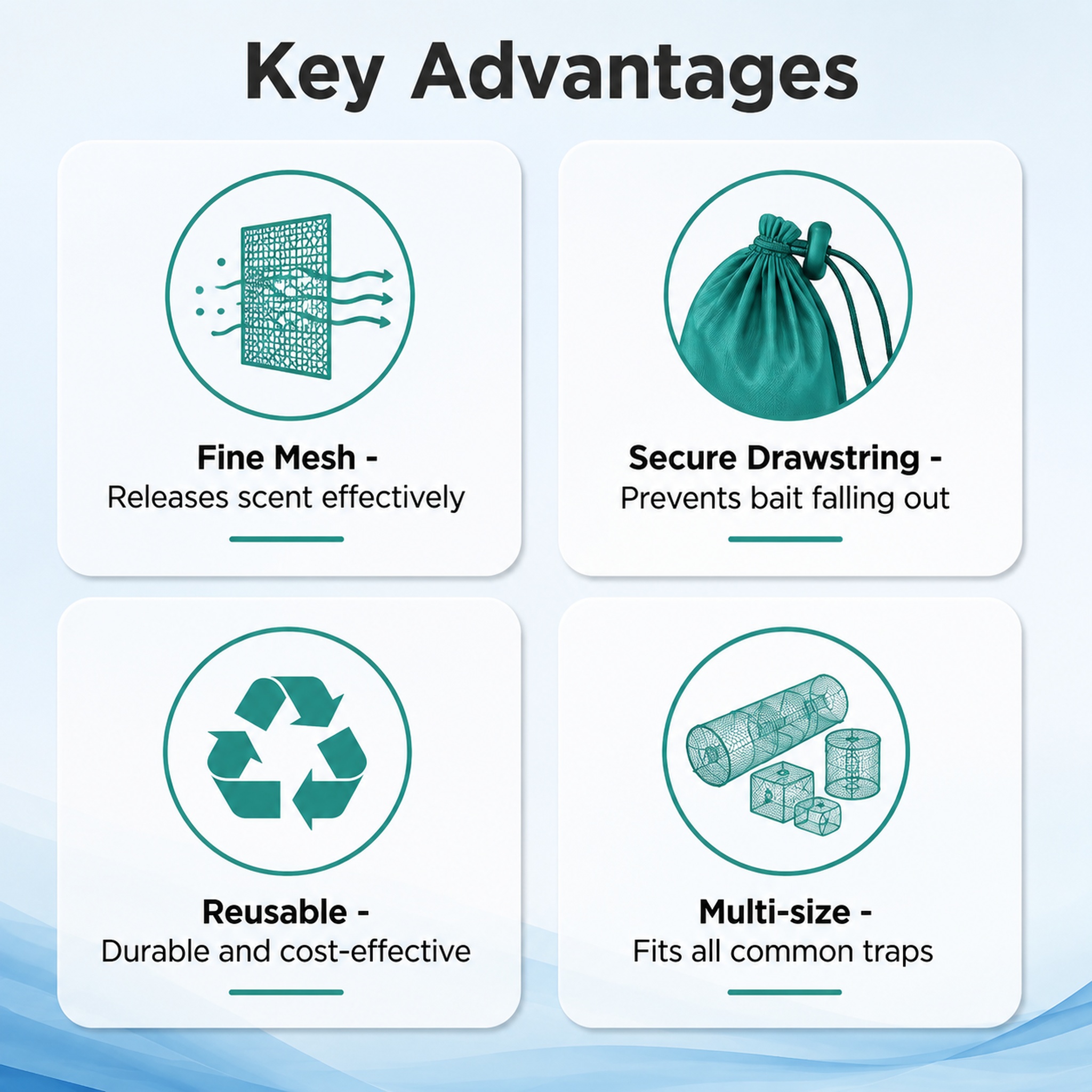 Key Advantages

Fine Mesh -
Releases scent effectively

Secure Drawstring -
Prevents bait falling out

Reusable -
Durable and cost-effective

Multi-size -
Fits all common traps